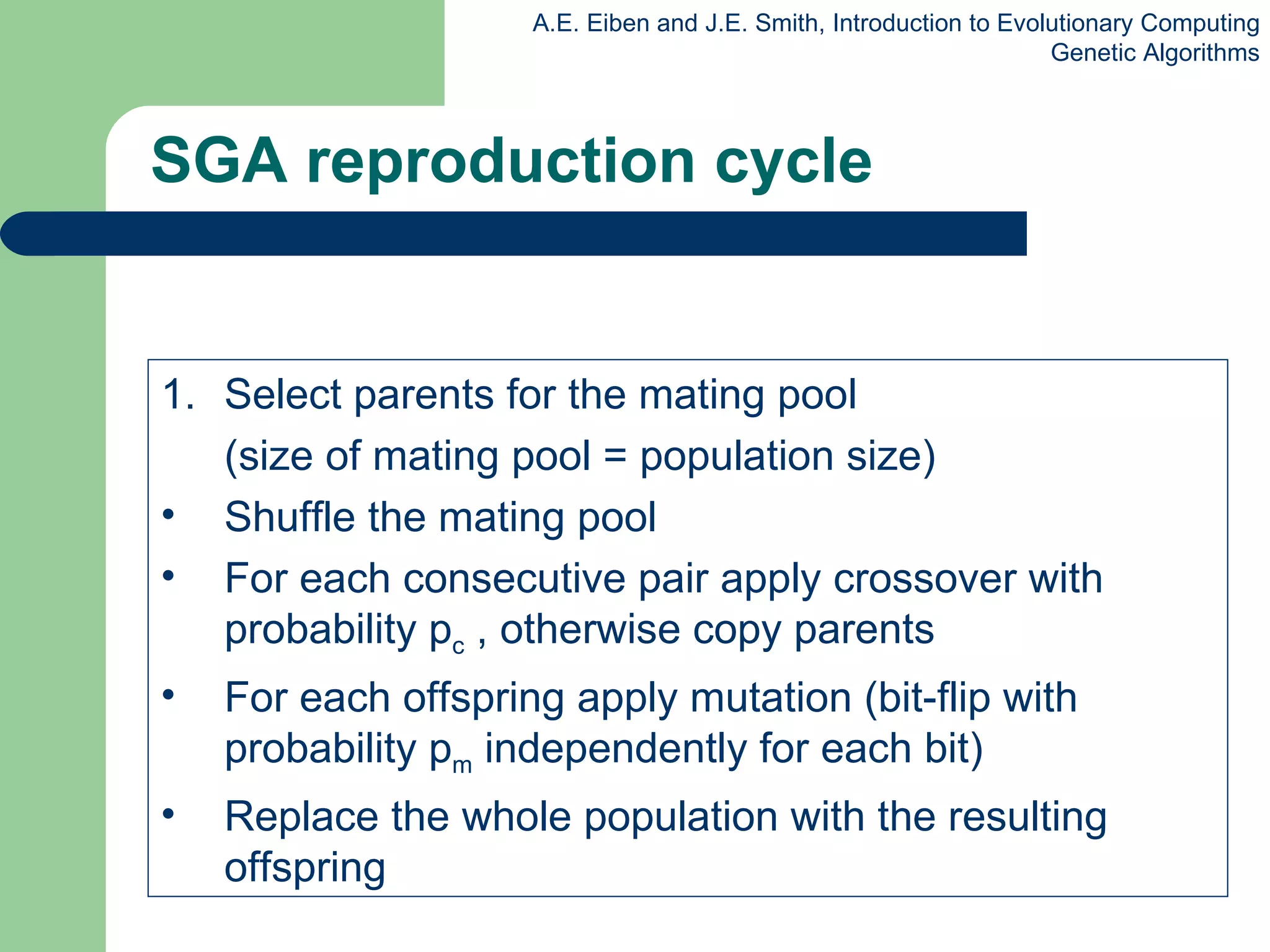 A.E. Eiben and J.E. Smith, Introduction to Evolutionary Computing
Genetic Algorithms

SGA reproduction cycle

1. Select parents for the mating pool
(size of mating pool = population size)
• Shuffle the mating pool
• For each consecutive pair apply crossover with probability $p_c$ , otherwise copy parents
• For each offspring apply mutation (bit-flip with probability $p_m$ independently for each bit)
• Replace the whole population with the resulting offspring